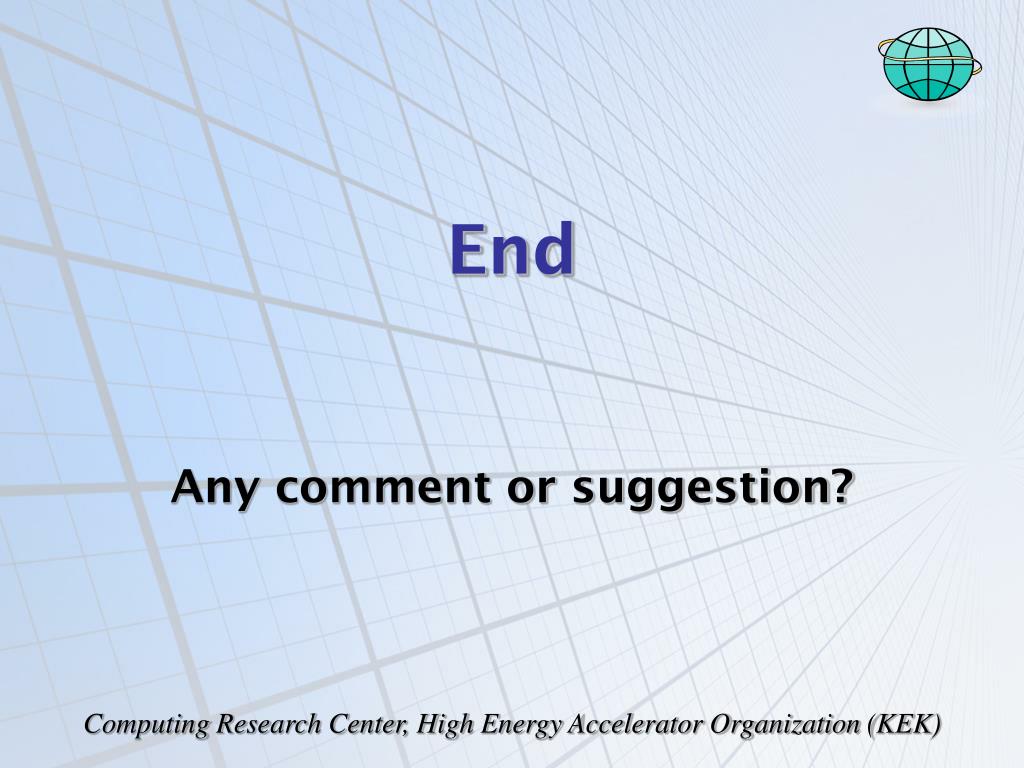 End

Any comment or suggestion?

Computing Research Center, High Energy Accelerator Organization (KEK)